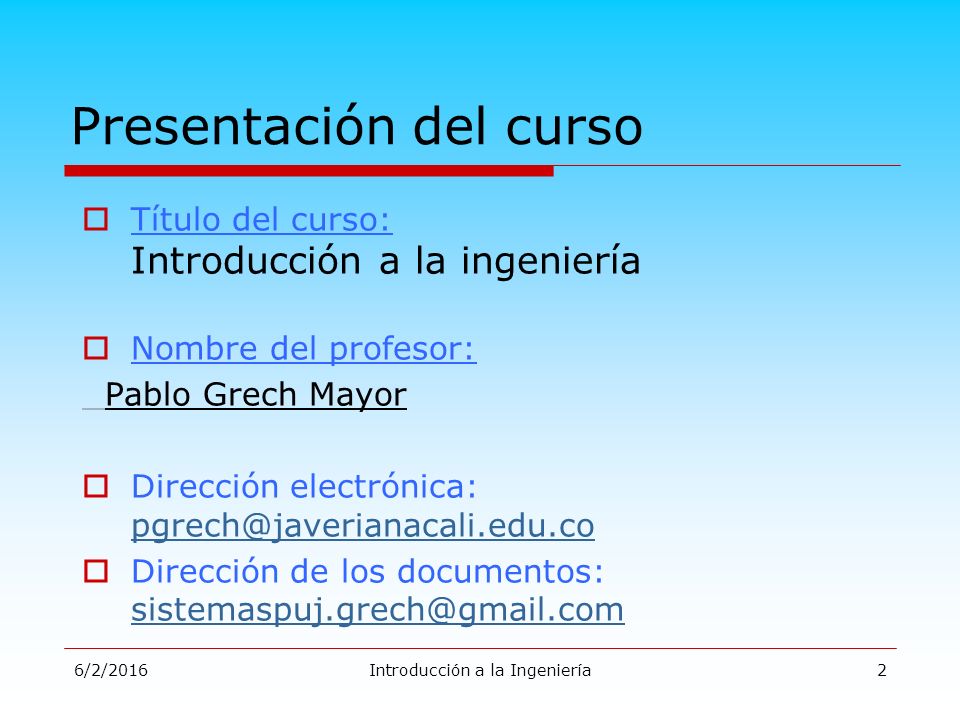 Presentación del curso

Título del curso:
Introducción a la ingeniería

Nombre del profesor:
Pablo Grech Mayor

Dirección electrónica:
pgrech@javerianacali.edu.co

Dirección de los documentos:
sistemaspuj.grech@gmail.com

6/2/2016 Introducción a la Ingeniería 2